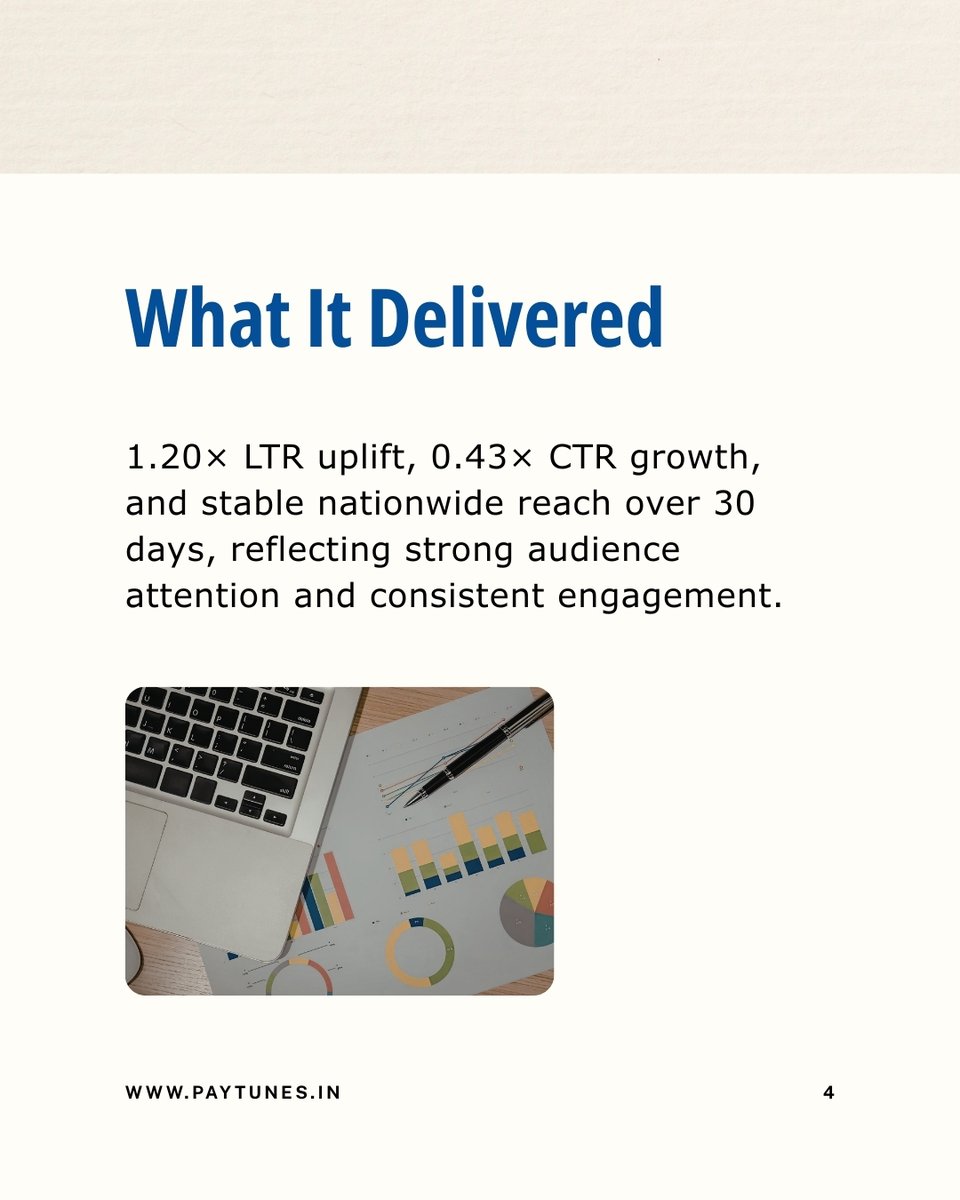 What It Delivered

1.20× LTR uplift, 0.43× CTR growth, and stable nationwide reach over 30 days, reflecting strong audience attention and consistent engagement.

WWW.PAYTUNES.IN

4